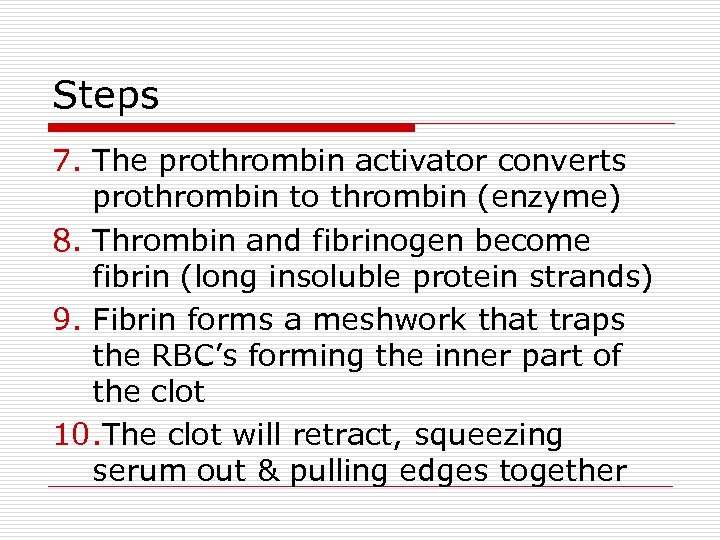 Steps

7. The prothrombin activator converts prothrombin to thrombin (enzyme)
8. Thrombin and fibrinogen become fibrin (long insoluble protein strands)
9. Fibrin forms a meshwork that traps the RBC’s forming the inner part of the clot
10. The clot will retract, squeezing serum out & pulling edges together